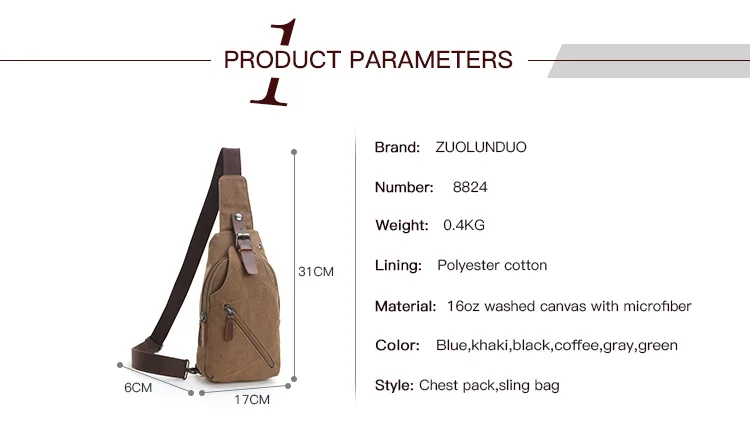 1

PRODUCT PARAMETERS

31CM

6CM

17CM

Brand: ZUOLUNDUO

Number: 8824

Weight: 0.4KG

Lining: Polyester cotton

Material: 16oz washed canvas with microfiber

Color: Blue,khaki,black,coffee,gray,green

Style: Chest pack,sling bag